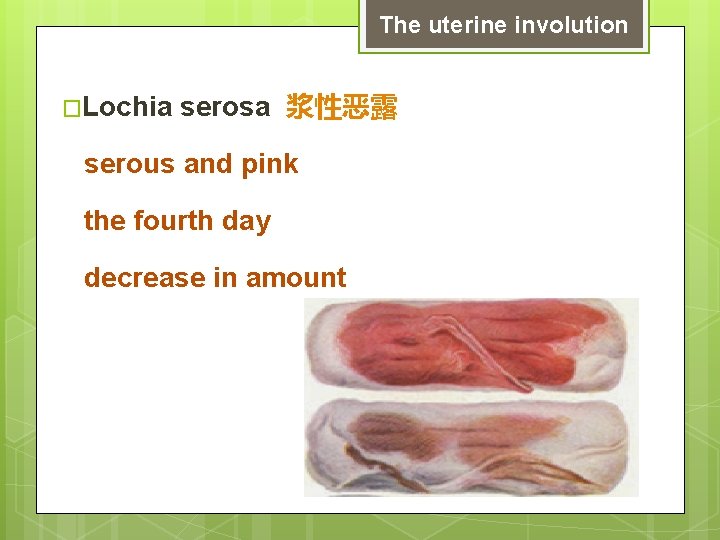 The uterine involution

□Lochia serosa 浆性恶露

serous and pink

the fourth day

decrease in amount